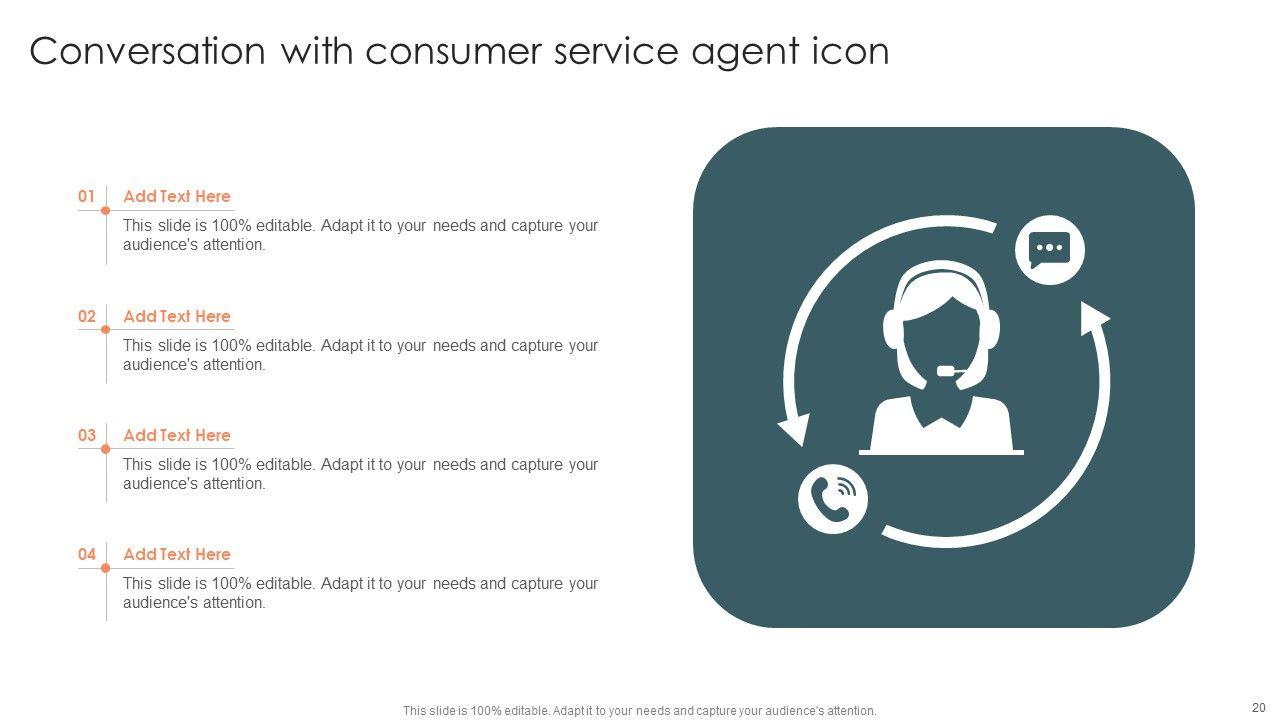 Conversation with consumer service agent icon

01 Add Text Here

This slide is 100% editable. Adapt it to your needs and capture your audience's attention.

02 Add Text Here

This slide is 100% editable. Adapt it to your needs and capture your audience's attention.

03 Add Text Here

This slide is 100% editable. Adapt it to your needs and capture your audience's attention.

04 Add Text Here

This slide is 100% editable. Adapt it to your needs and capture your audience's attention.

This slide is 100% editable. Adapt it to your needs and capture your audience's attention.

20